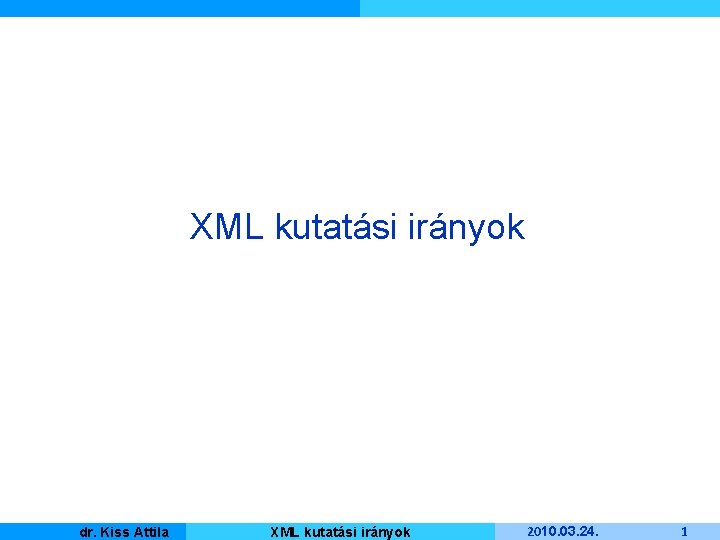 XML kutatási irányok

dr. Kiss Attila XML kutatási irányok 2010.03.24. 1